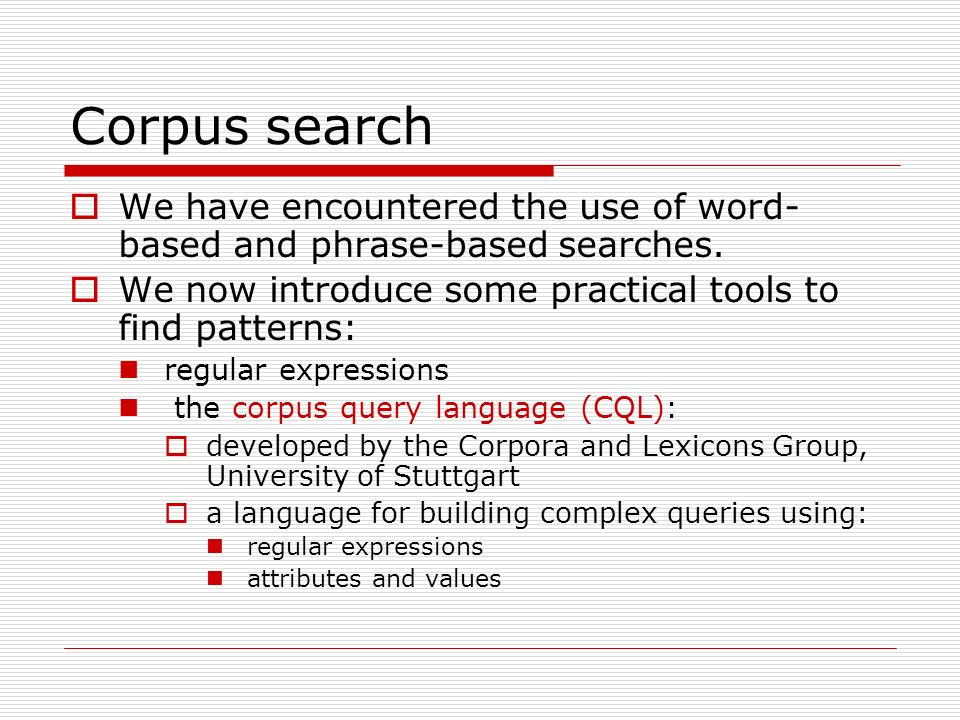 Corpus search

We have encountered the use of word-based and phrase-based searches.

We now introduce some practical tools to find patterns:

regular expressions

the corpus query language (CQL):

developed by the Corpora and Lexicons Group, University of Stuttgart

a language for building complex queries using:

regular expressions

attributes and values